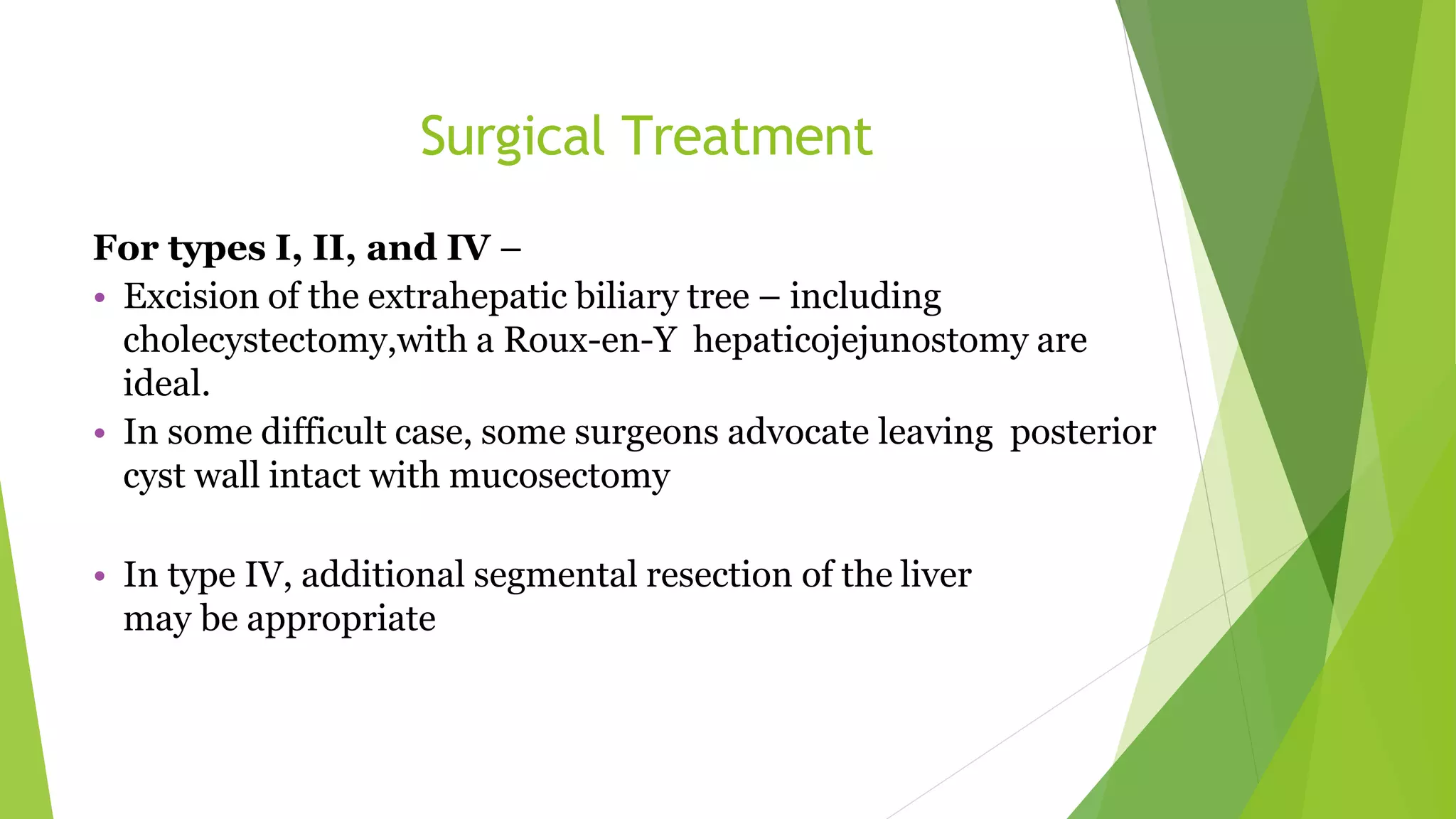 Surgical Treatment

For types I, II, and IV –

• Excision of the extrahepatic biliary tree – including cholecystectomy,with a Roux-en-Y hepaticojejunostomy are ideal.
• In some difficult case, some surgeons advocate leaving posterior cyst wall intact with mucosectomy

• In type IV, additional segmental resection of the liver may be appropriate